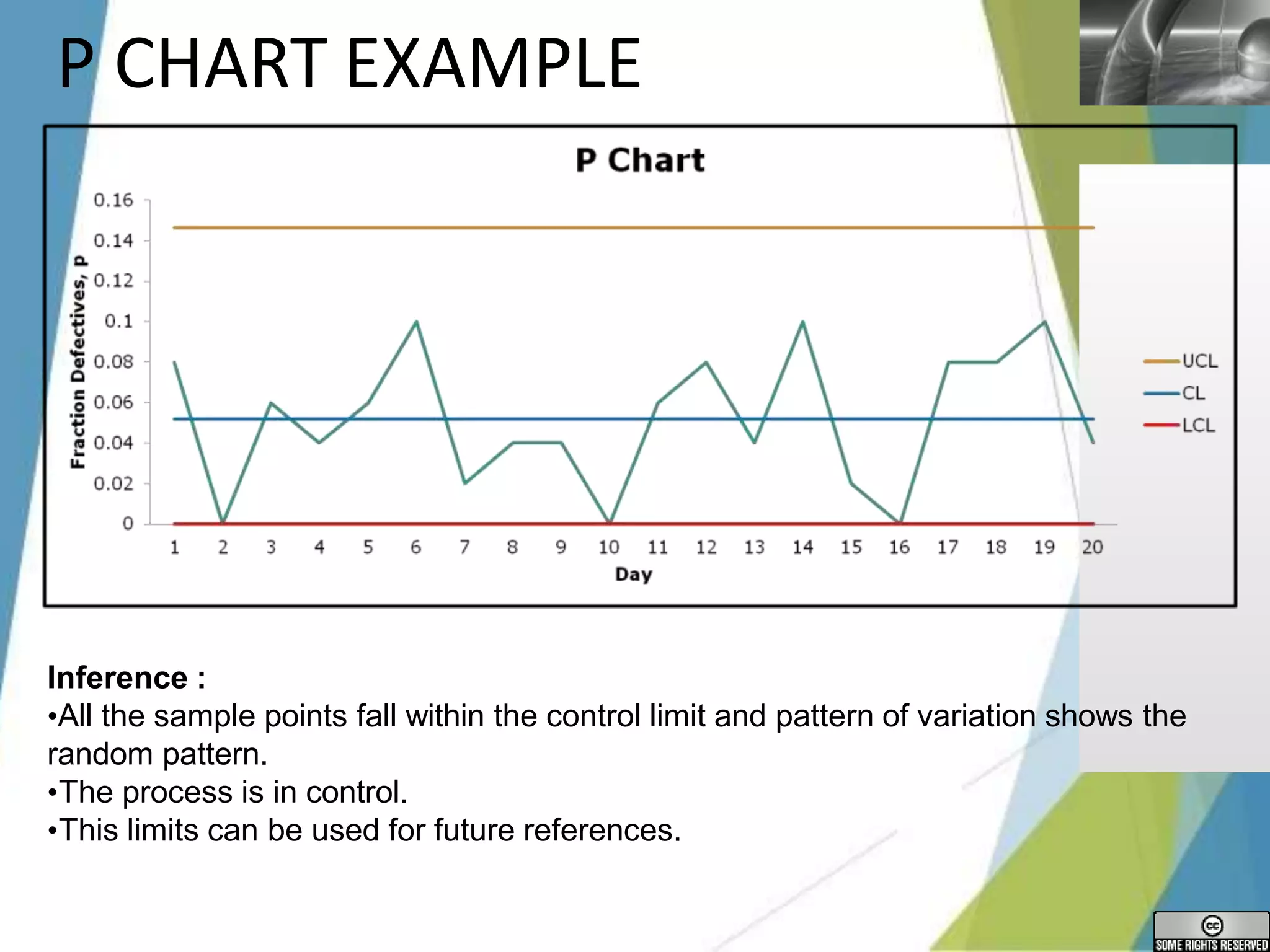 P CHART EXAMPLE

P Chart

Fraction Defectives, p

0.16
0.14
0.12
0.1
0.08
0.06
0.04
0.02
0

1 2 3 4 5 6 7 8 9 10 11 12 13 14 15 16 17 18 19 20

Day

UCL
CL
LCL

Inference :
•All the sample points fall within the control limit and pattern of variation shows the random pattern.
•The process is in control.
•This limits can be used for future references.

cc
SOME RIGHTS RESERVED